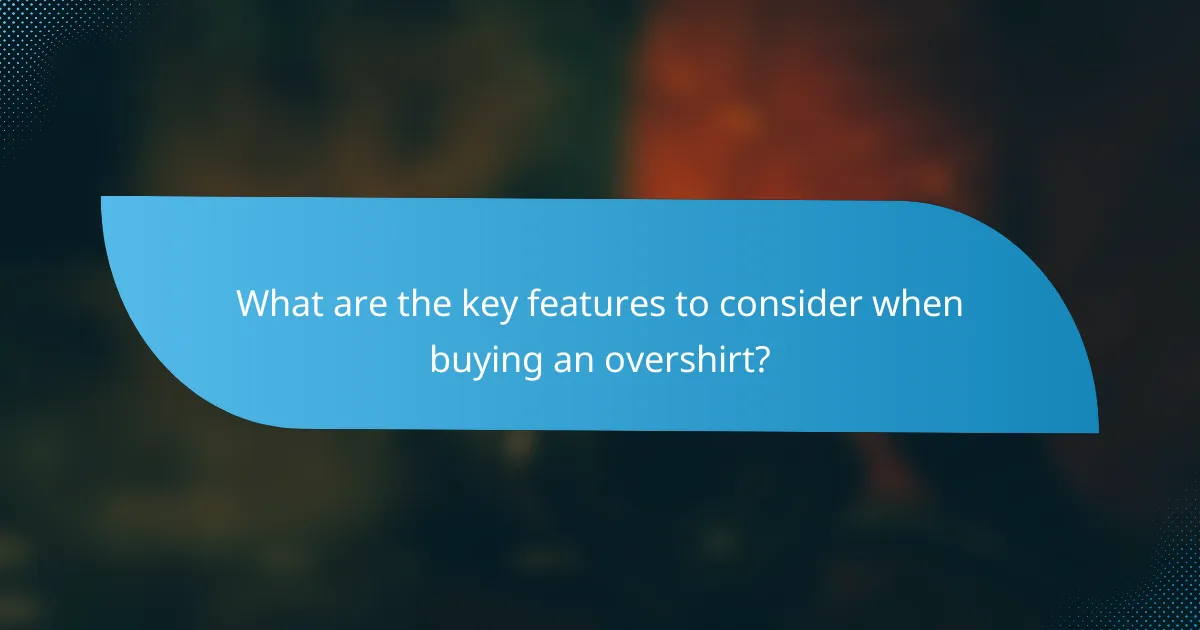 What are the key features to consider when buying an overshirt?